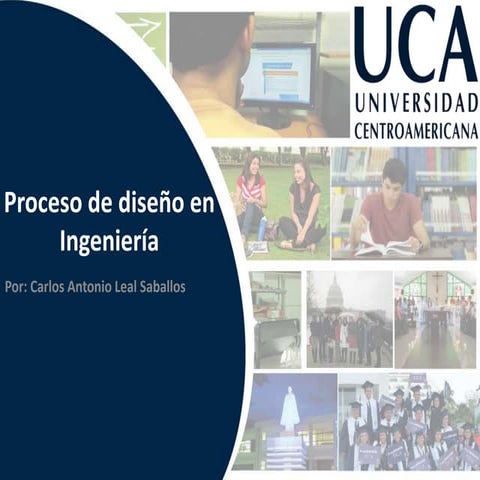 UCA
UNIVERSIDAD
CENTROAMERICANA

Proceso de diseño en Ingeniería

Por: Carlos Antonio Leal Saballos